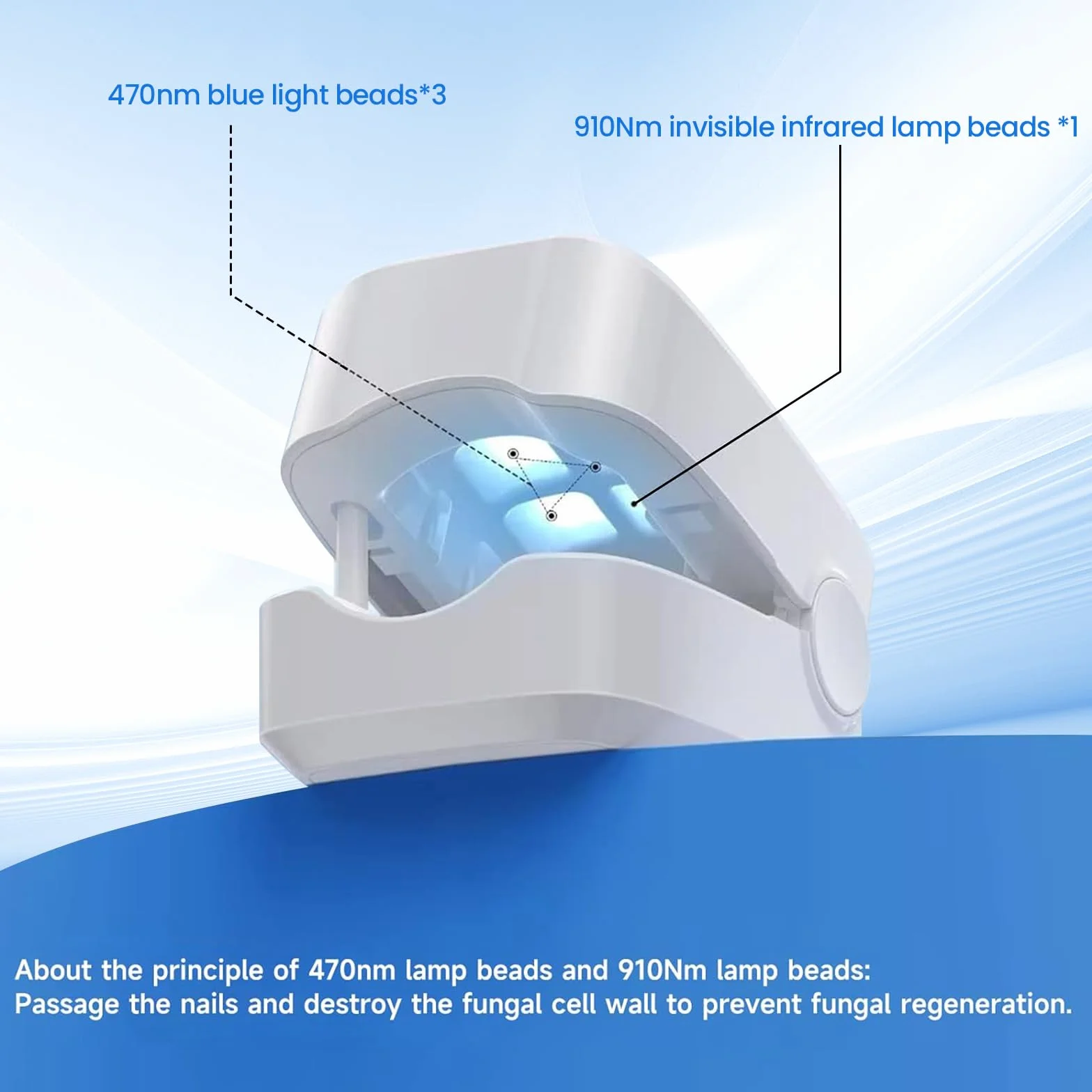 470nm blue light beads*3

910Nm invisible infrared lamp beads *1

About the principle of 470nm lamp beads and 910Nm lamp beads:
Passage the nails and destroy the fungal cell wall to prevent fungal regeneration.